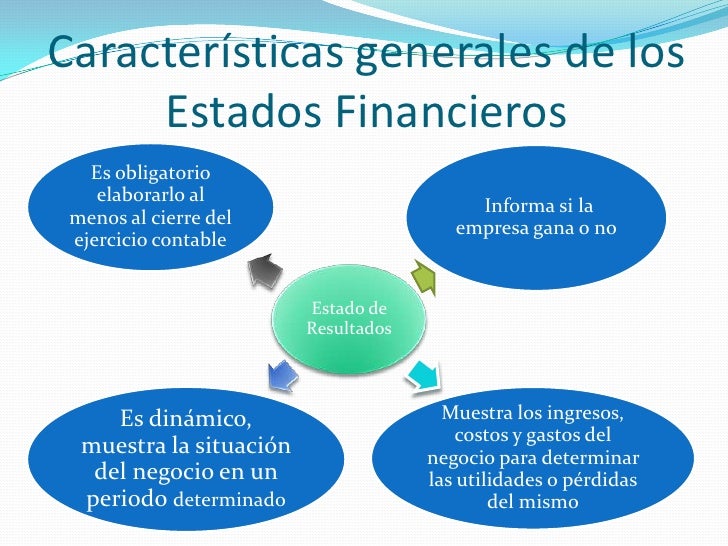 Características generales de los Estados Financieros

Es obligatorio elaborarlo al menos al cierre del ejercicio contable

Informa si la empresa gana o no

Estado de Resultados

Es dinámico, muestra la situación del negocio en un periodo determinado

Muestra los ingresos, costos y gastos del negocio para determinar las utilidades o pérdidas del mismo